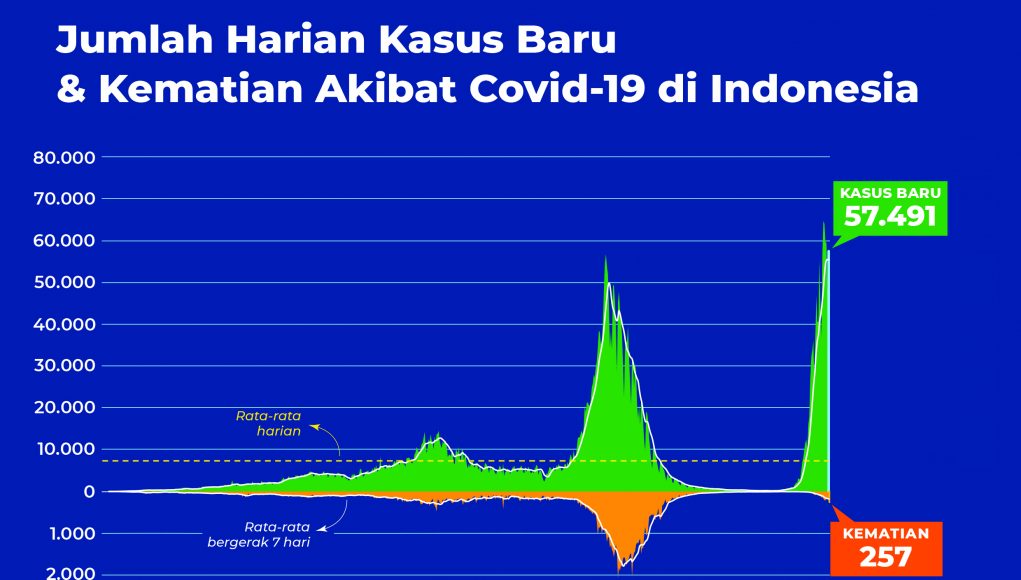 Jumlah Harian Kasus Baru
& Kematian Akibat Covid-19 di Indonesia

80.000
70.000
60.000
50.000
40.000
30.000
20.000
10.000
0
1.000
2.000

Rata-rata harian

Rata-rata bergerak 7 hari

KASUS BARU
57.491

KEMATIAN
257